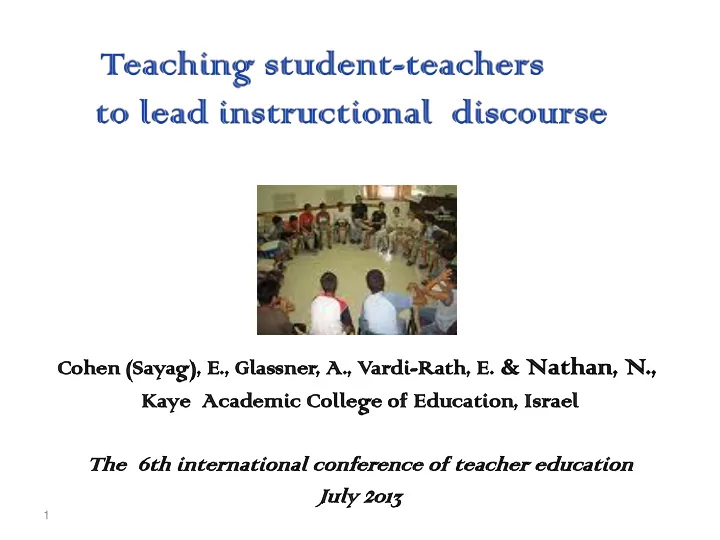 Teaching student-teachers to lead instructional discourse

Cohen (Sayag), E., Glassner, A., Vardi-Rath, E. & Nathan, N., Kaye Academic College of Education, Israel

The 6th international conference of teacher education
July 2013

1